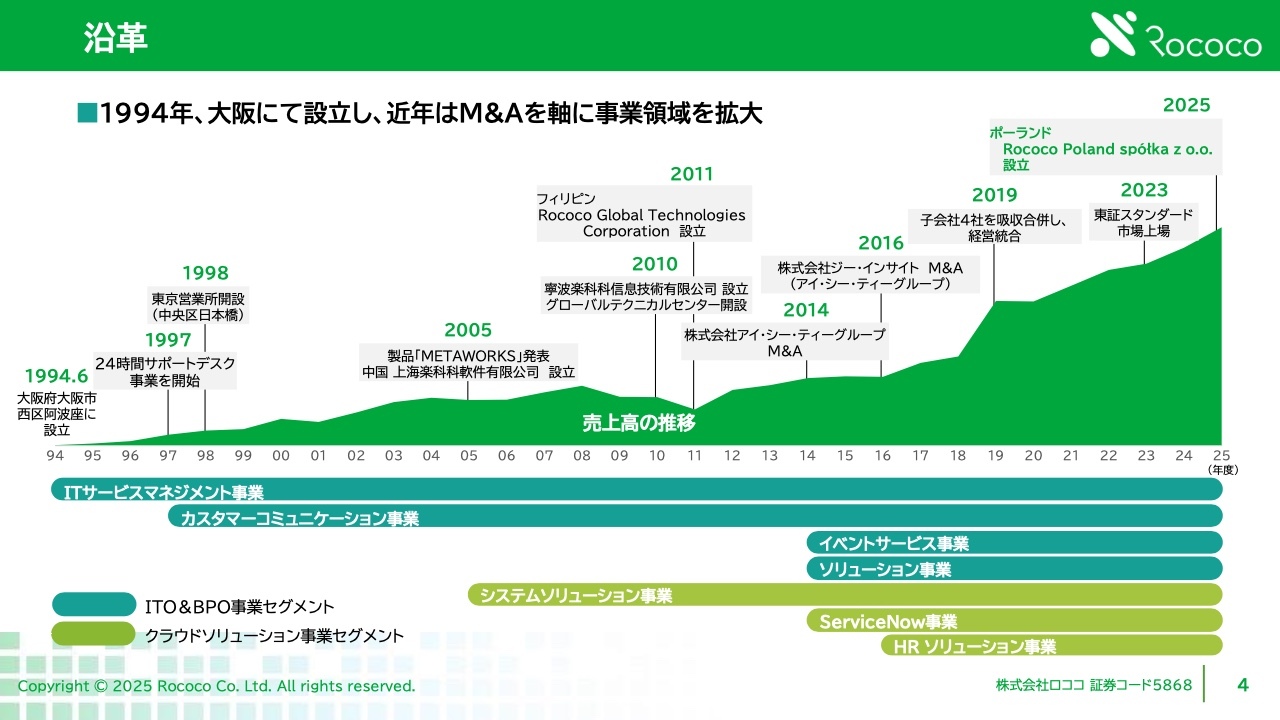 沿革

Rococo

■1994年、大阪にて設立し、近年はM&Aを軸に事業領域を拡大

1994.6
大阪府大阪市西区阿波座に設立

1997
24時間サポートデスク事業を開始

1998
東京営業所開設（中央区日本橋）

2005
製品「METAWORKS」発表
中国 上海楽科科軟件有限公司 設立

2010
寧波楽科科信息技術有限公司 設立
グローバルテクニカルセンター開設

2011
フィリピン
Rococo Global Technologies Corporation 設立

2014
株式会社アイ・シー・ティーグループ M&A

2016
株式会社ジー・インサイト M&A（アイ・シー・ティーグループ）

2019
子会社4社を吸収合併し、経営統合

2023
東証スタンダード市場上場

2025
ポーランド
Rococo Poland spółka z o.o. 設立

売上高の推移

94 95 96 97 98 99 00 01 02 03 04 05 06 07 08 09 10 11 12 13 14 15 16 17 18 19 20 21 22 23 24 25
（年度）

ITサービスマネジメント事業
カスタマーコミュニケーション事業
イベントサービス事業
ソリューション事業
システムソリューション事業
ServiceNow事業
HR ソリューション事業

ITO＆BPO事業セグメント
クラウドソリューション事業セグメント

Copyright © 2025 Rococo Co. Ltd. All rights reserved.

株式会社ロココ 証券コード5868

4